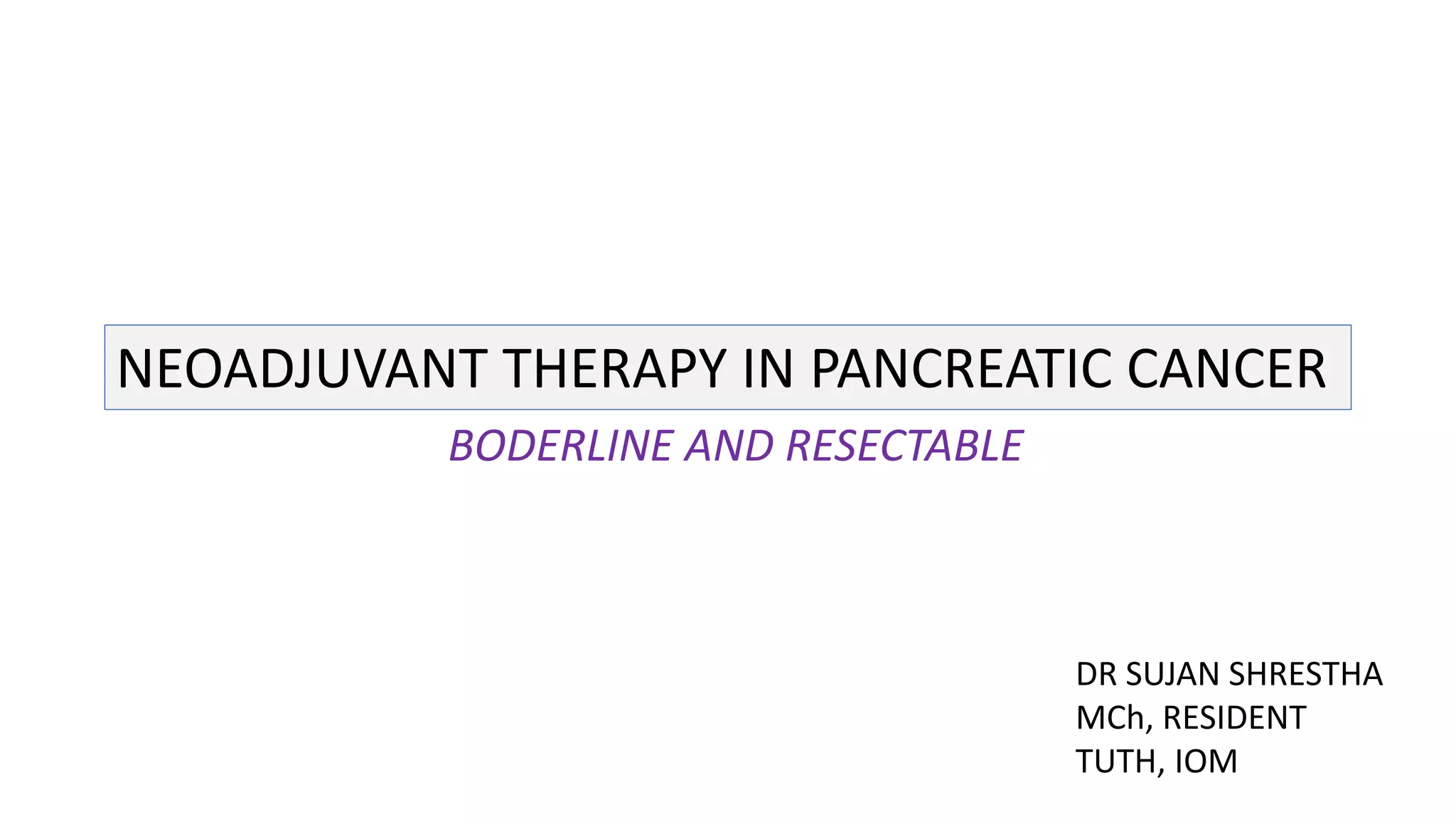 NEOADJUVANT THERAPY IN PANCREATIC CANCER

BODERLINE AND RESECTABLE

DR SUJAN SHRESTHA
MCh, RESIDENT
TUTH, IOM